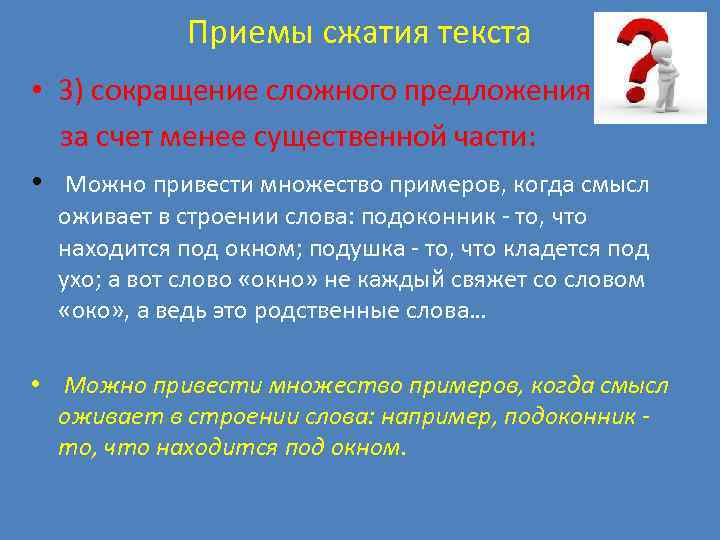 Приемы сжатия текста

• 3) сокращение сложного предложения за счет менее существенной части:

• Можно привести множество примеров, когда смысл оживает в строении слова: подоконник - то, что находится под окном; подушка - то, что кладется под ухо; а вот слово «окно» не каждый свяжет со словом «око», а ведь это родственные слова…

• Можно привести множество примеров, когда смысл оживает в строении слова: например, подоконник - то, что находится под окном.